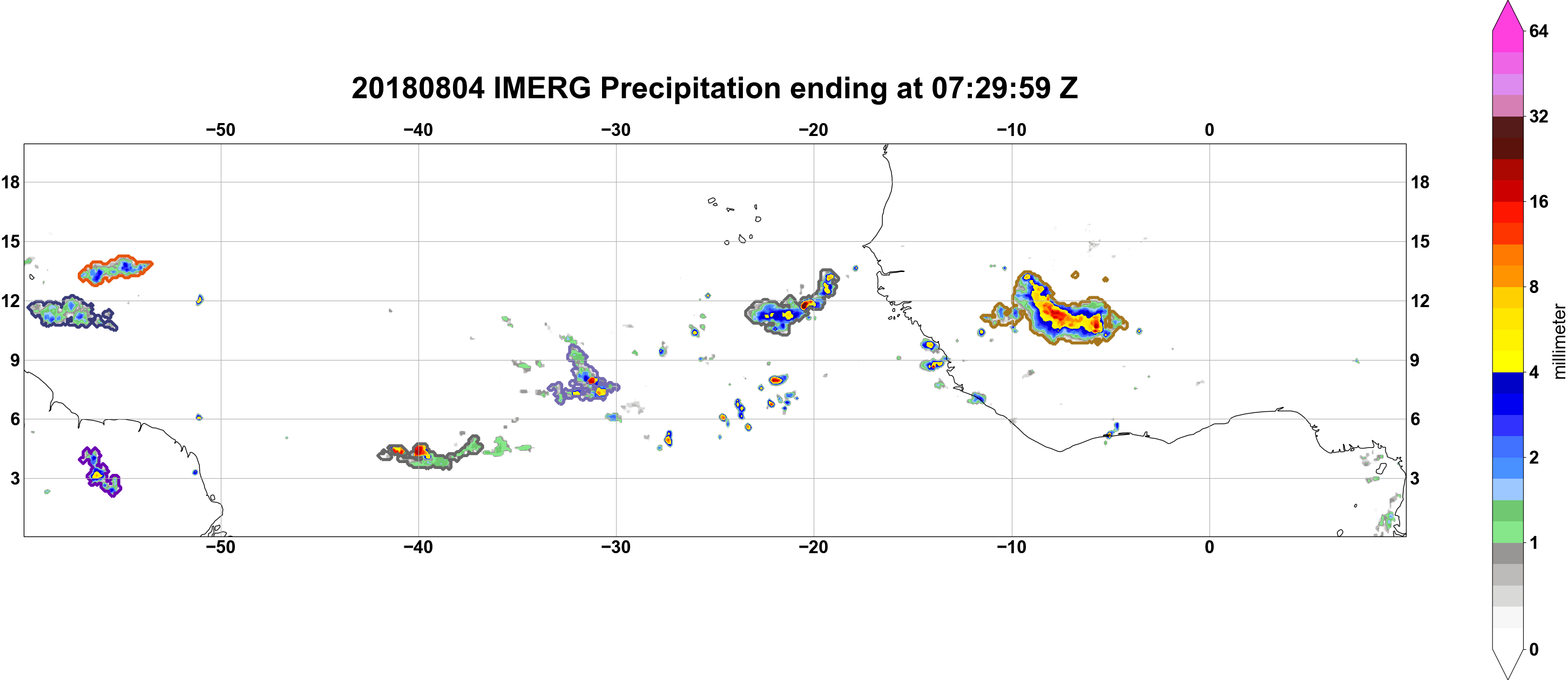 20180804 IMERG Precipitation ending at 07:29:59 Z

−50 −40 −30 −20 −10 0

18
15
12
9
6
3

18
15
12
9
6
3

−50 −40 −30 −20 −10 0

64
32
16
8
4
2
1
0
millimeter